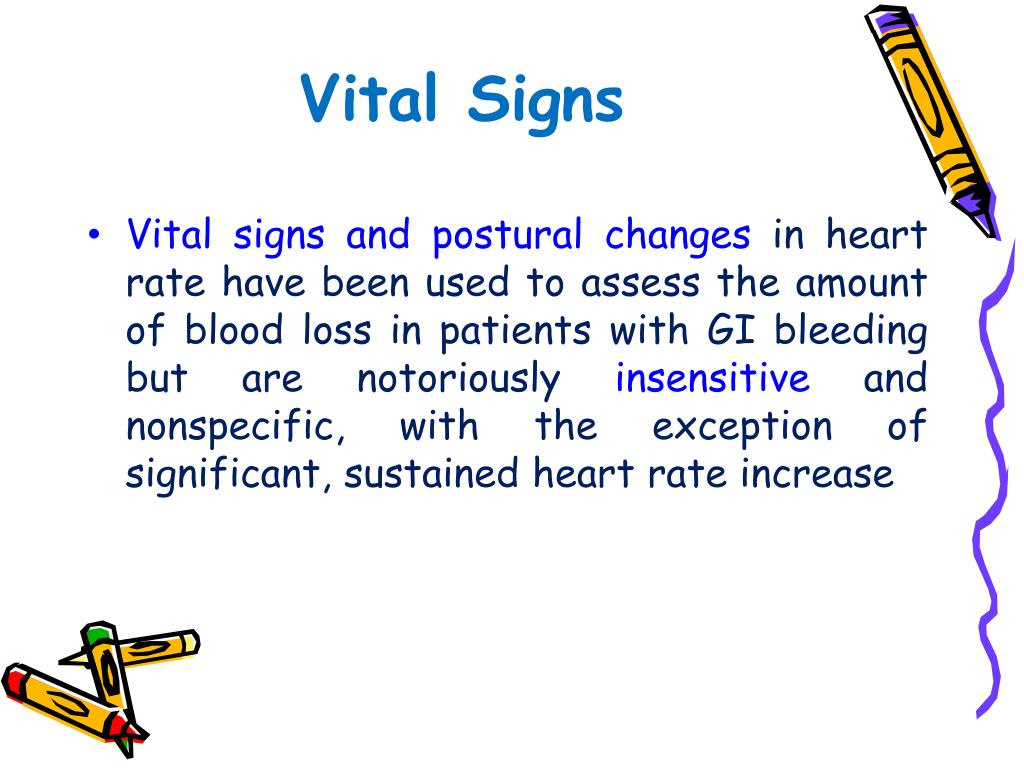 Vital Signs

• Vital signs and postural changes in heart rate have been used to assess the amount of blood loss in patients with GI bleeding but are notoriously insensitive and nonspecific, with the exception of significant, sustained heart rate increase